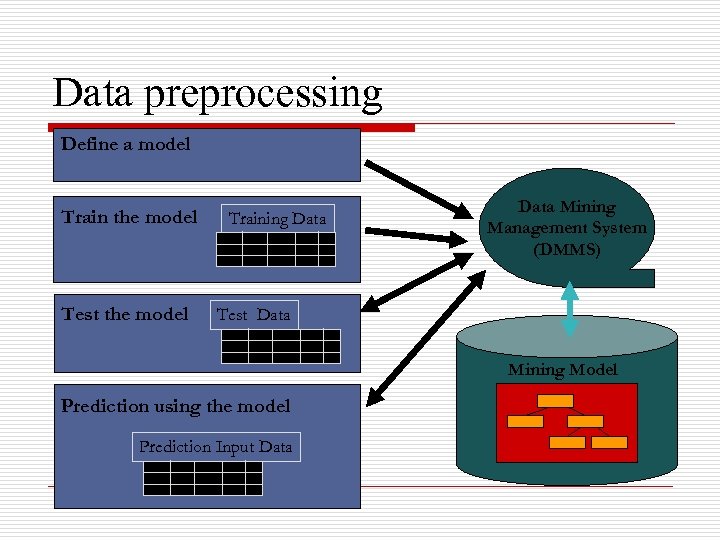 Data preprocessing

Define a model

Train the model

Training Data

Test the model

Test Data

Prediction using the model

Prediction Input Data

Data Mining Management System (DMMS)

Mining Model